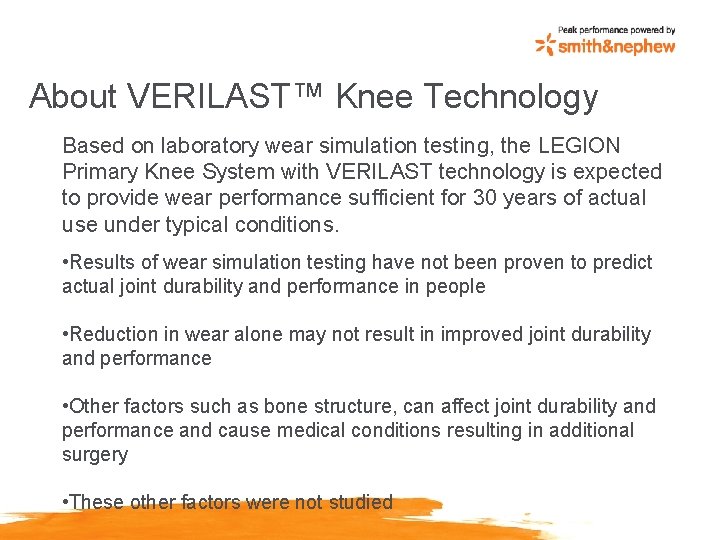 Peak performance powered by
smith&nephew

About VERILAST™ Knee Technology

Based on laboratory wear simulation testing, the LEGION Primary Knee System with VERILAST technology is expected to provide wear performance sufficient for 30 years of actual use under typical conditions.

•Results of wear simulation testing have not been proven to predict actual joint durability and performance in people

•Reduction in wear alone may not result in improved joint durability and performance

•Other factors such as bone structure, can affect joint durability and performance and cause medical conditions resulting in additional surgery

•These other factors were not studied